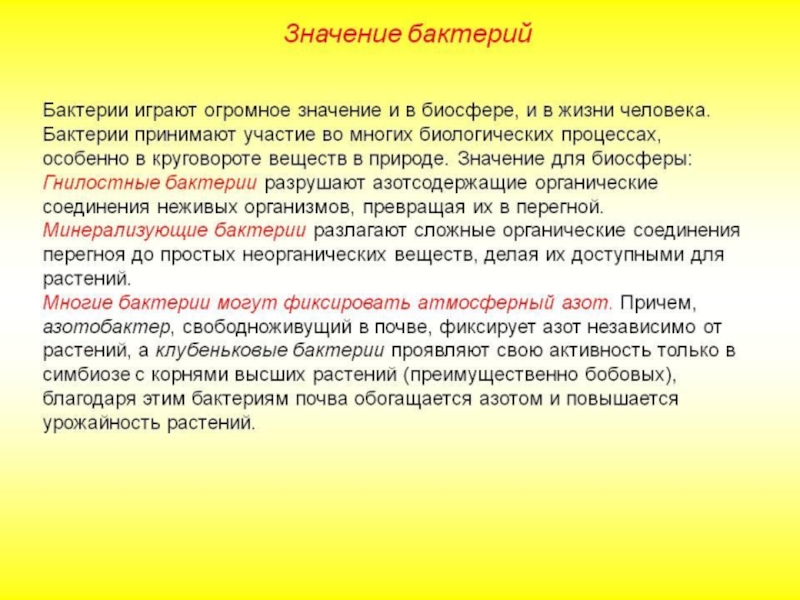 Значение бактерий

Бактерии играют огромное значение и в биосфере, и в жизни человека. Бактерии принимают участие во многих биологических процессах, особенно в круговороте веществ в природе. Значение для биосферы: Гнилостные бактерии разрушают азотсодержащие органические соединения неживых организмов, превращая их в перегной. Минерализующие бактерии разлагают сложные органические соединения перегноя до простых неорганических веществ, делая их доступными для растений.
Многие бактерии могут фиксировать атмосферный азот. Причем, азотобактер, свободноживущий в почве, фиксирует азот независимо от растений, а клубеньковые бактерии проявляют свою активность только в симбиозе с корнями высших растений (преимущественно бобовых), благодаря этим бактериям почва обогащается азотом и повышается урожайность растений.